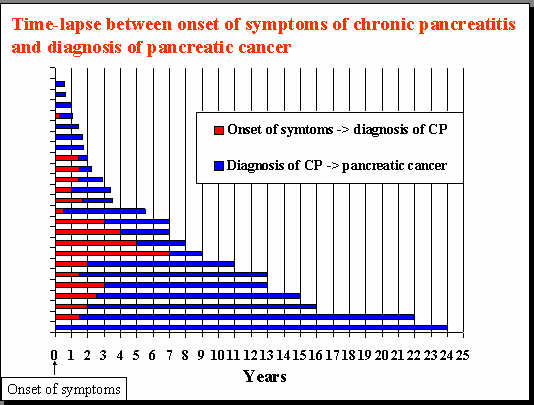 Time-lapse between onset of symptoms of chronic pancreatitis and diagnosis of pancreatic cancer

Onset of symtoms -> diagnosis of CP

Diagnosis of CP -> pancreatic cancer

0 1 2 3 4 5 6 7 8 9 10 11 12 13 14 15 16 17 18 19 20 21 22 23 24 25

Years

Onset of symptoms